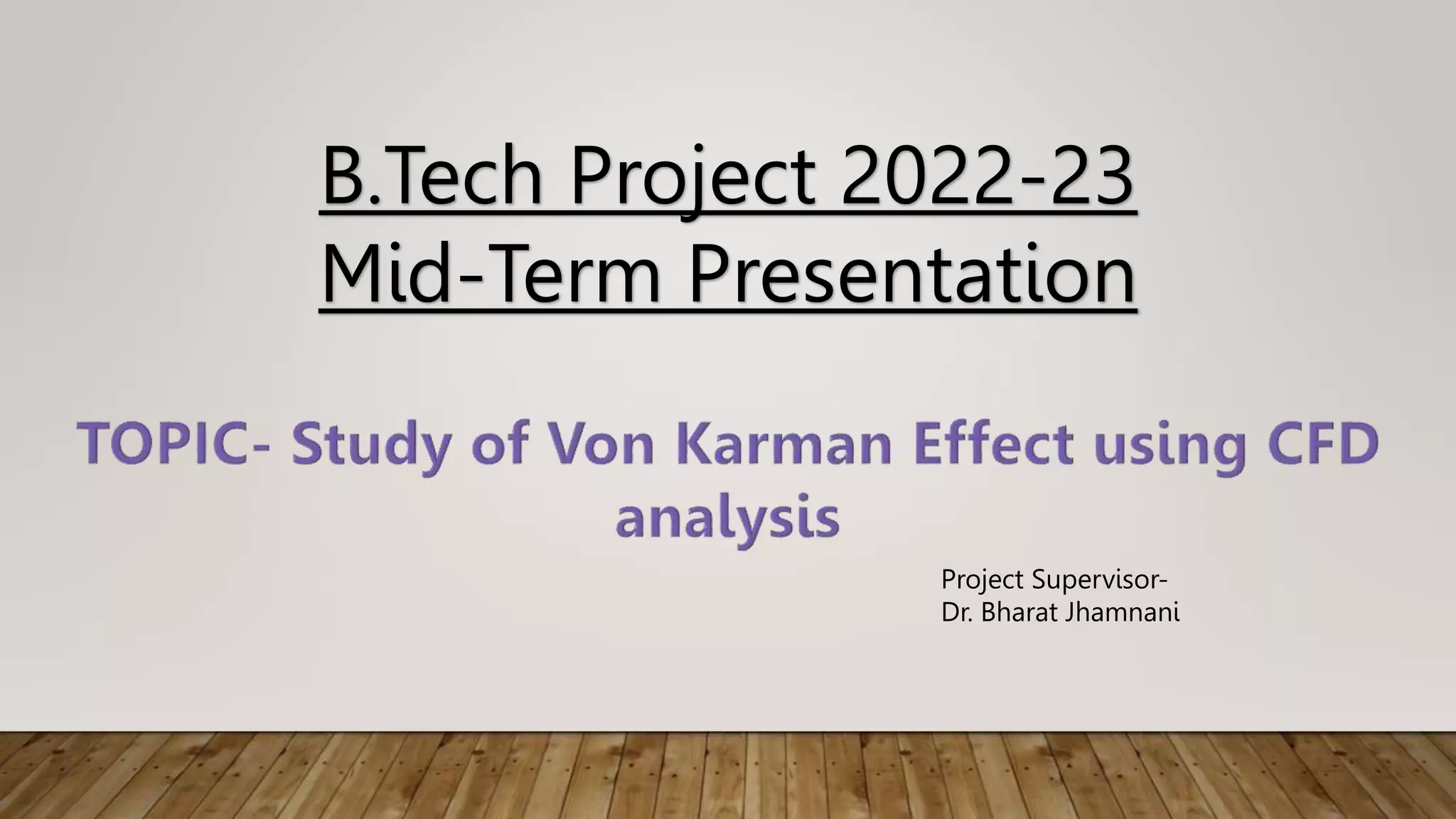 B.Tech Project 2022-23
Mid-Term Presentation

TOPIC- Study of Von Karman Effect using CFD analysis

Project Supervisor-
Dr. Bharat Jhamnani